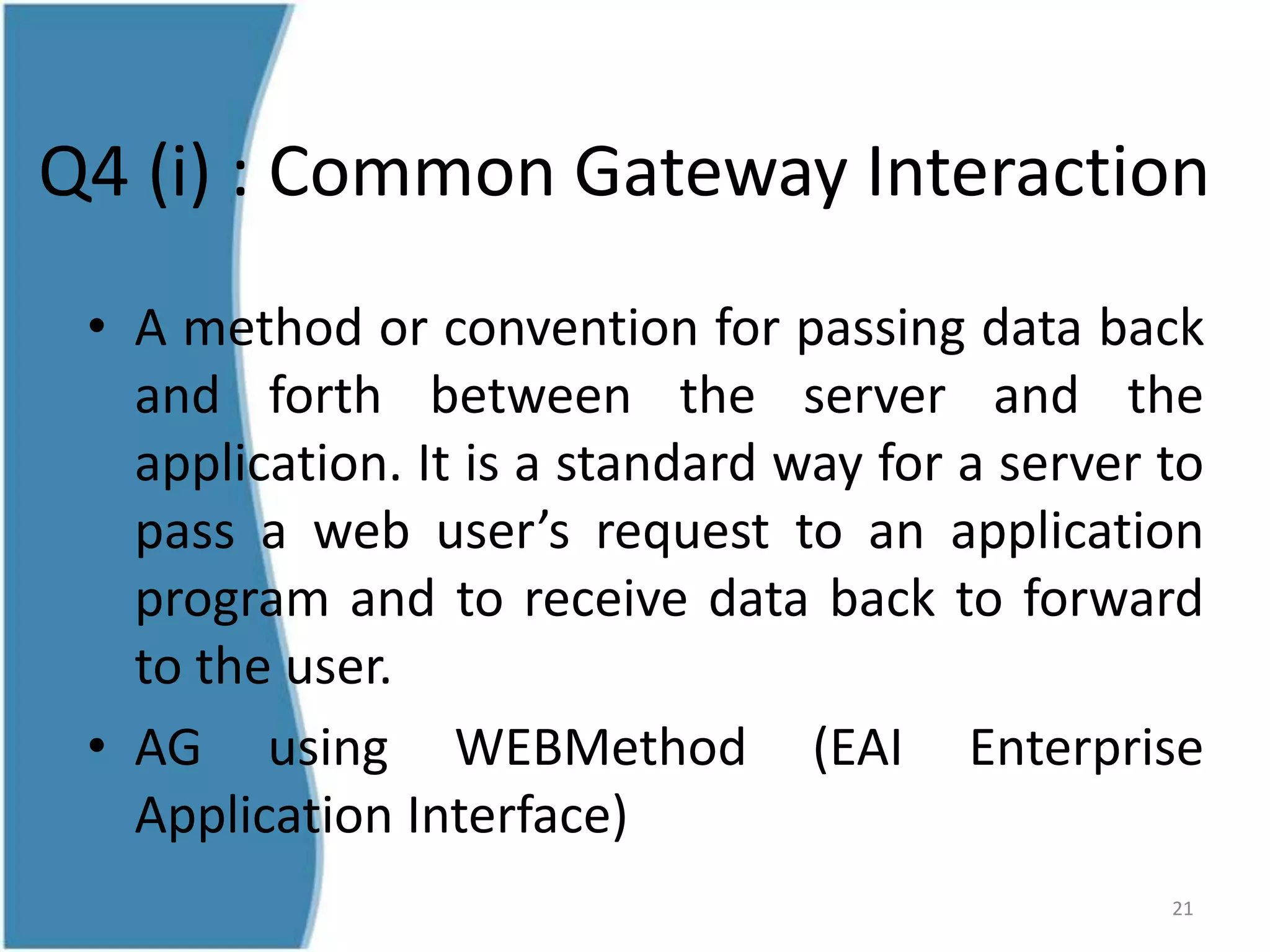 Q4 (i) : Common Gateway Interaction

• A method or convention for passing data back and forth between the server and the application. It is a standard way for a server to pass a web user's request to an application program and to receive data back to forward to the user.

• AG using WEBMethod (EAI Enterprise Application Interface)

21